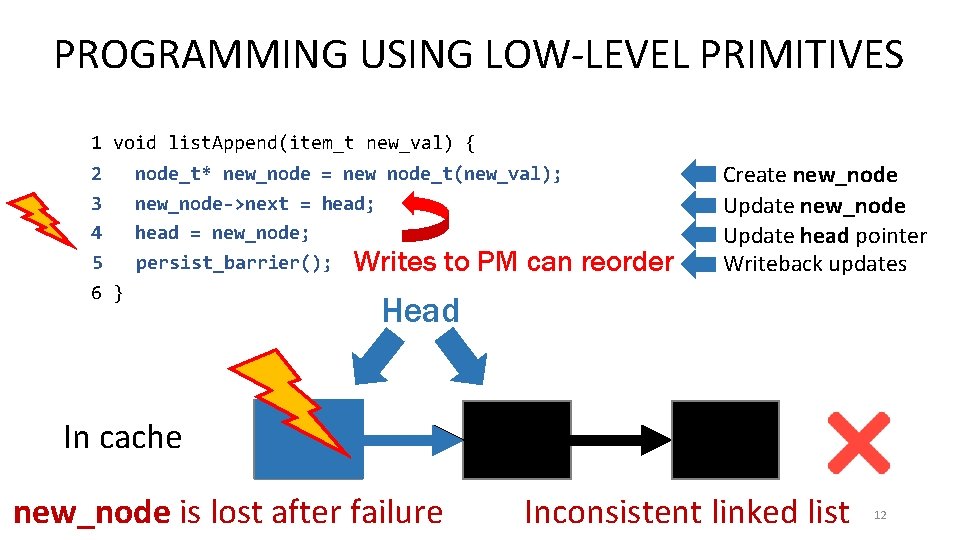 PROGRAMMING USING LOW-LEVEL PRIMITIVES

1 void listAppend(item_t new_val) {
2   node_t* new_node = new node_t(new_val);
3   new_node->next = head;
4   head = new_node;
5   persist_barrier();
6 }

Writes to PM can reorder

Create new_node
Update new_node
Update head pointer
Writeback updates

Head

In cache

new_node is lost after failure

Inconsistent linked list

12